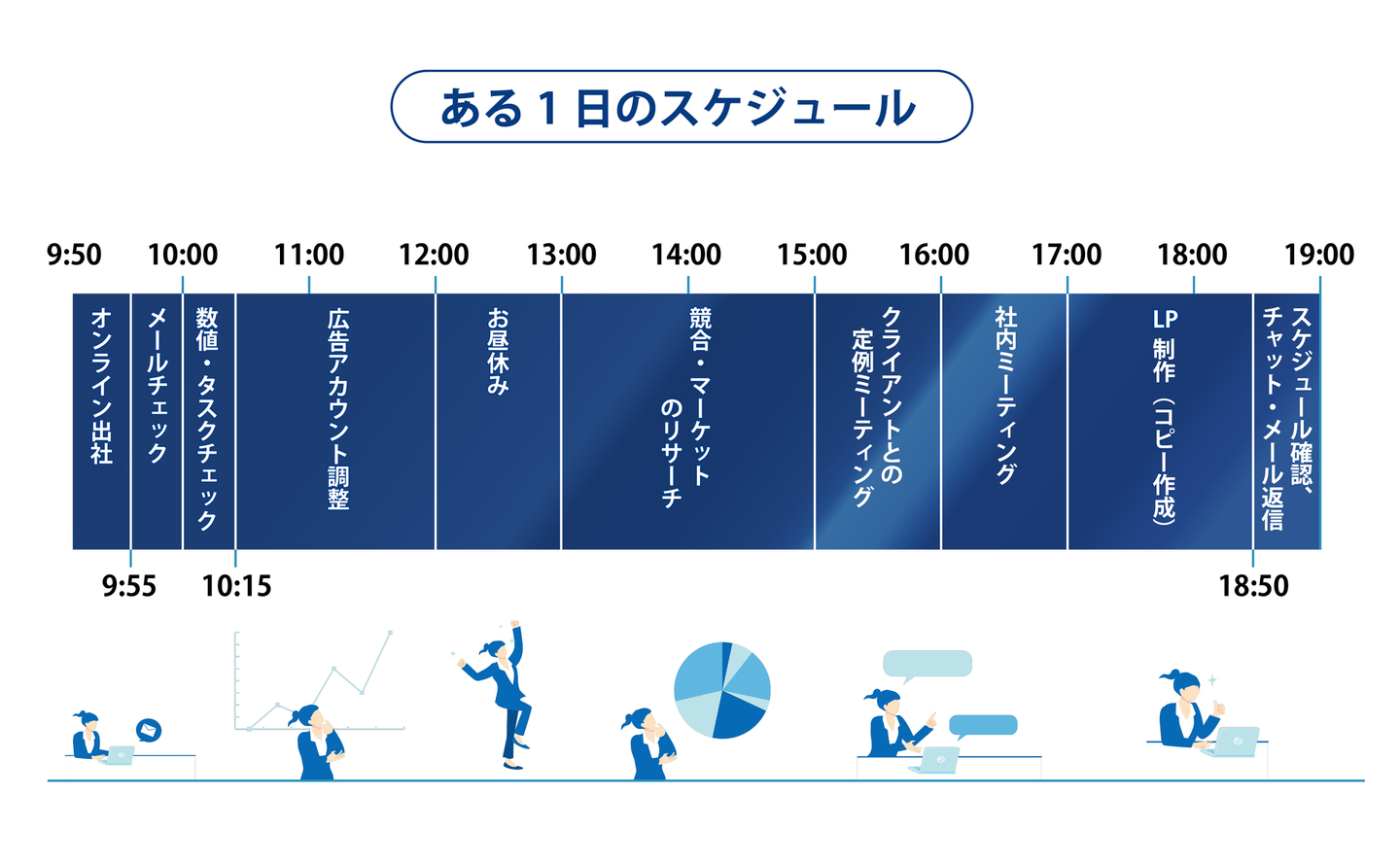 ある１日のスケジュール

9:50 10:00 11:00 12:00 13:00 14:00 15:00 16:00 17:00 18:00 19:00

オンライン出社

メールチェック

数値・タスクチェック

広告アカウント調整

お昼休み

競合・マーケットのリサーチ

クライアントとの定例ミーティング

社内ミーティング

LP制作（コピー作成）

スケジュール確認、チャット・メール返信

9:55 10:15 18:50